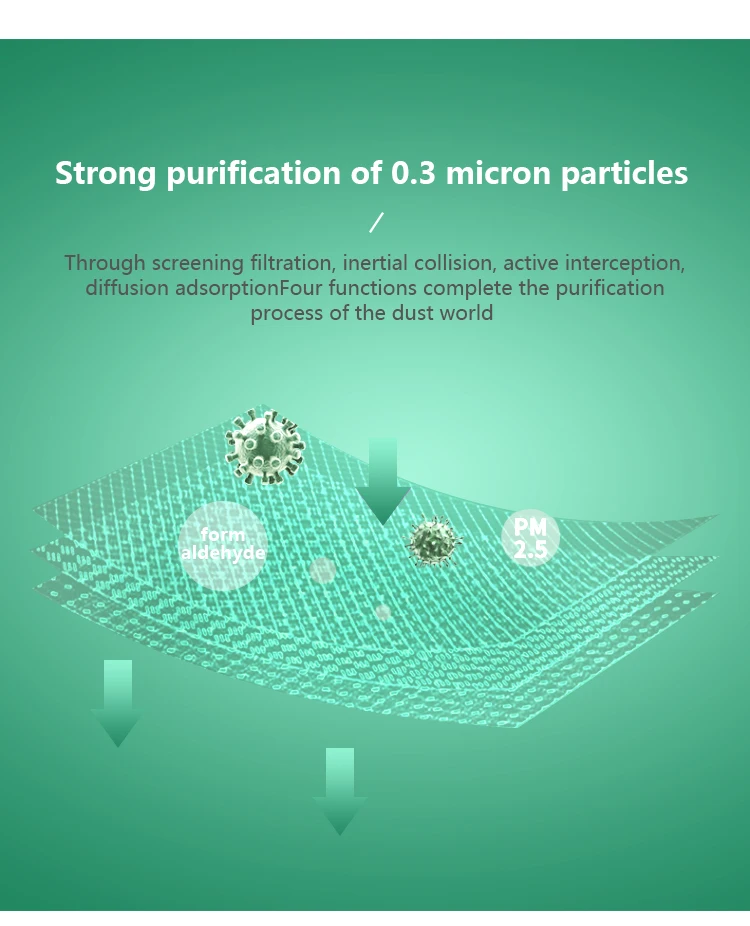 Strong purification of 0.3 micron particles

/

Through screening filtration, inertial collision, active interception, diffusion adsorptionFour functions complete the purification process of the dust world

form aldehyde

PM 2.5